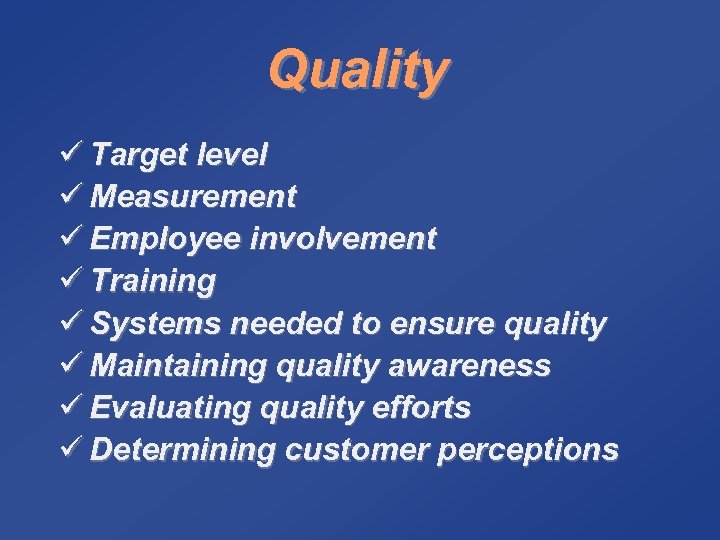 Quality

✓ Target level
✓ Measurement
✓ Employee involvement
✓ Training
✓ Systems needed to ensure quality
✓ Maintaining quality awareness
✓ Evaluating quality efforts
✓ Determining customer perceptions